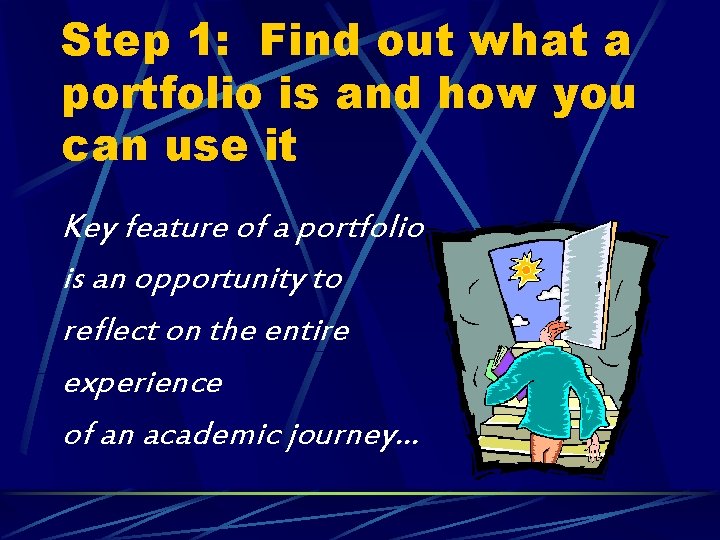 Step 1: Find out what a portfolio is and how you can use it

Key feature of a portfolio is an opportunity to reflect on the entire experience of an academic journey…